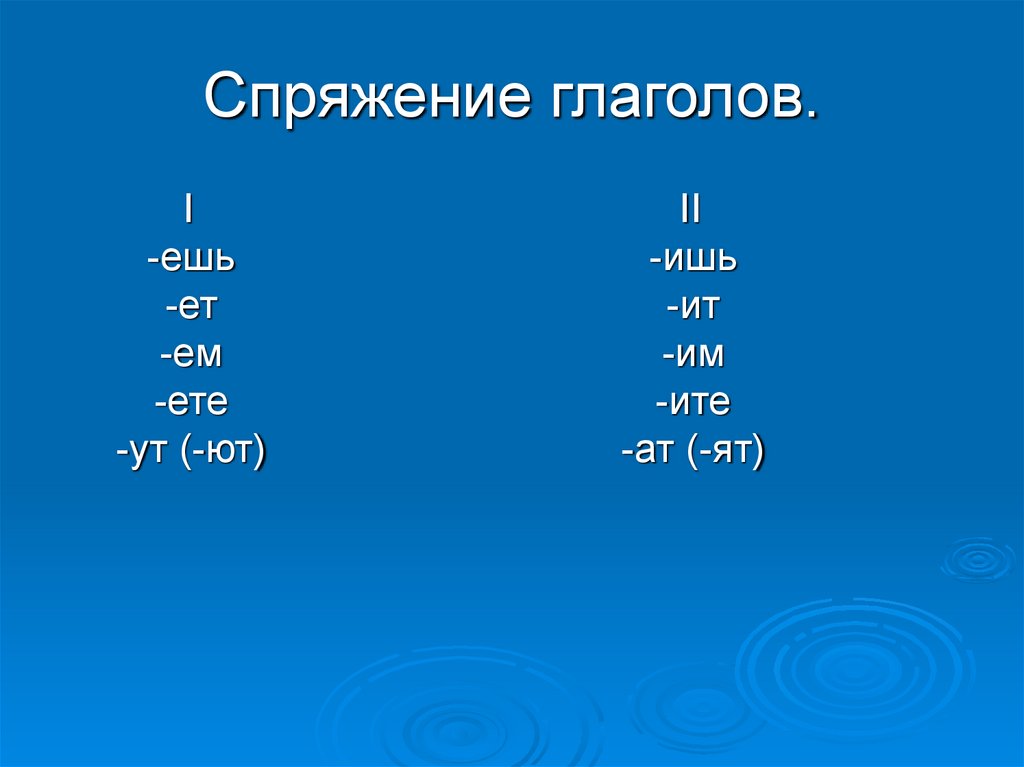 Спряжение глаголов.

I
-ешь
-ет
-ем
-ете
-ут (-ют)

II
-ишь
-ит
-им
-ите
-ат (-ят)